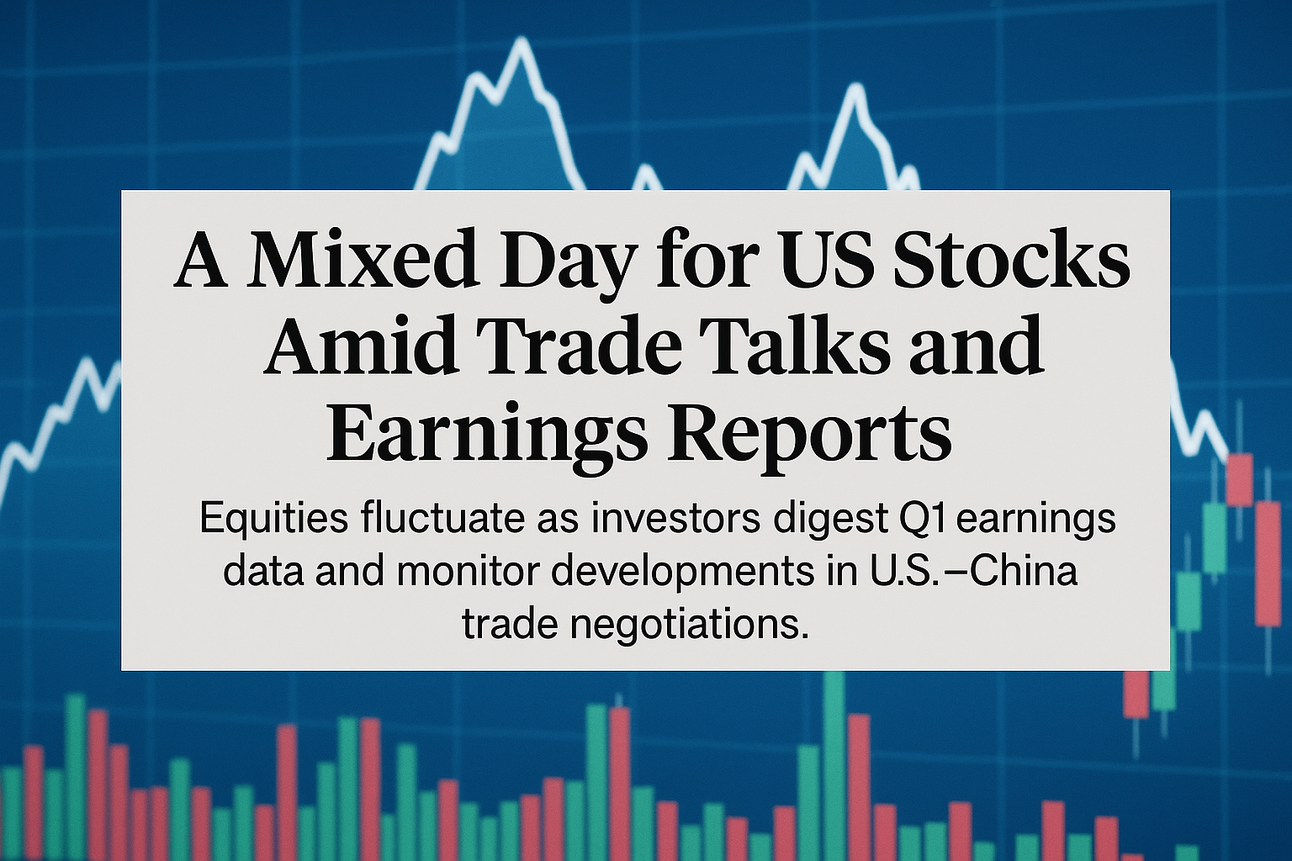 A Mixed Day for US Stocks Amid Trade Talks and Earnings Reports

Equities fluctuate as investors digest Q1 earnings data and monitor developments in U.S.–China trade negotiations.